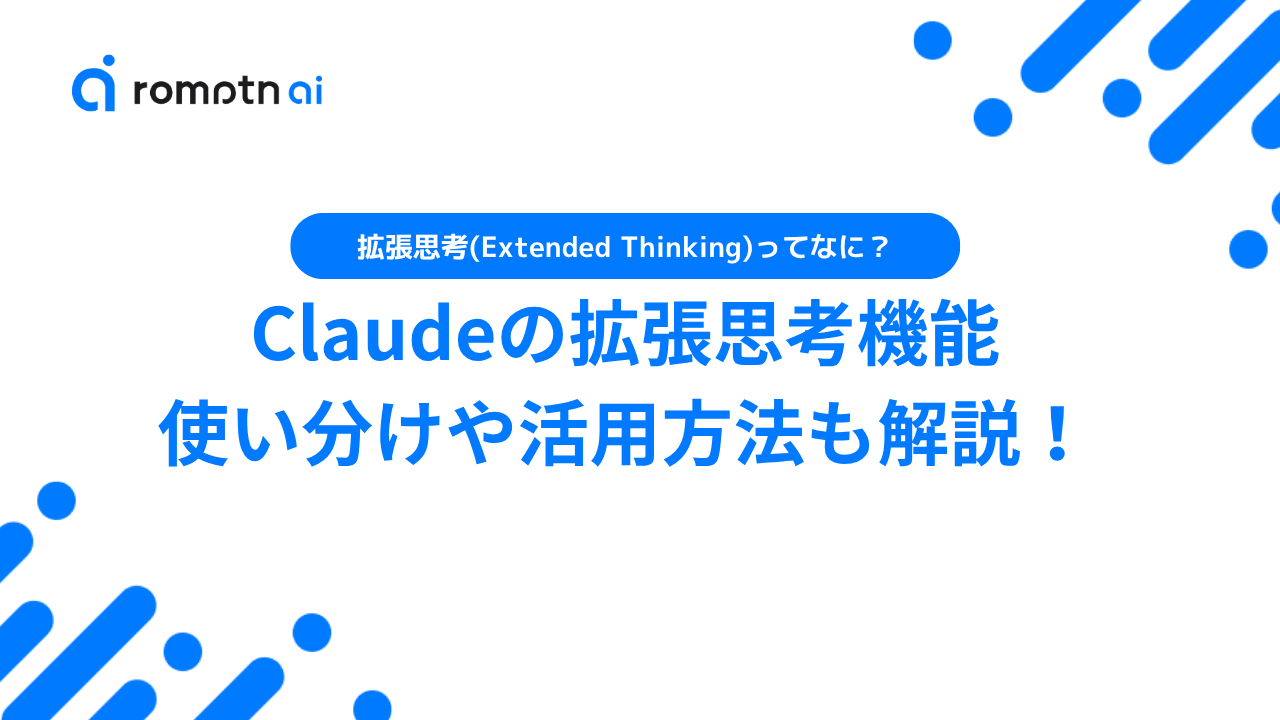 romptn ai

拡張思考(Extended Thinking)ってなに？

Claudeの拡張思考機能
使い分けや活用方法も解説！